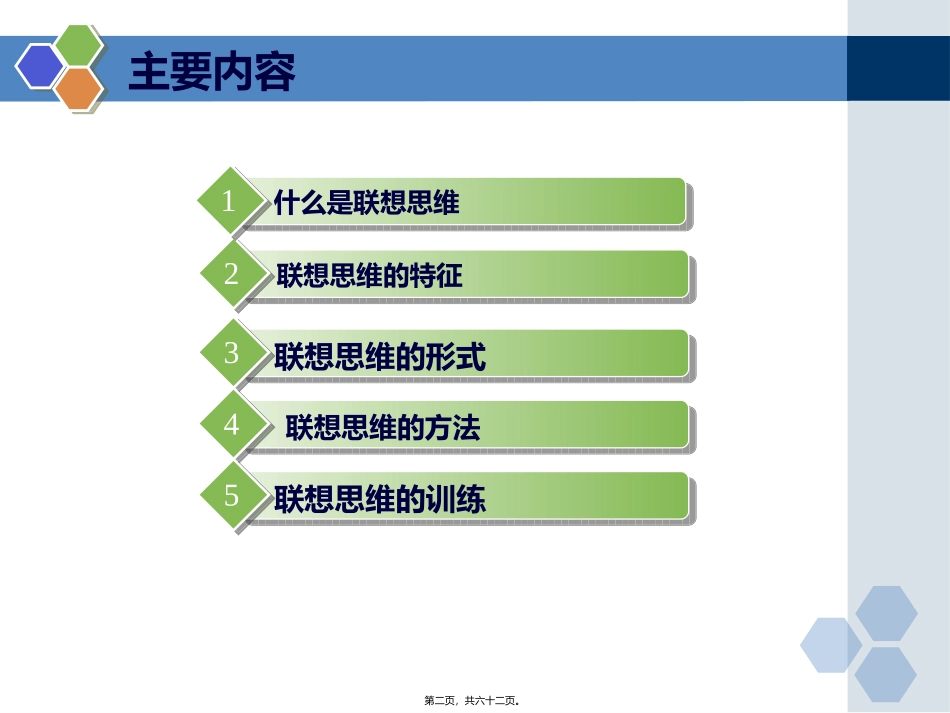 主要内容

1 什么是联想思维

2 联想思维的特征

3 联想思维的形式

4 联想思维的方法

5 联想思维的训练

第二页，共六十二页。